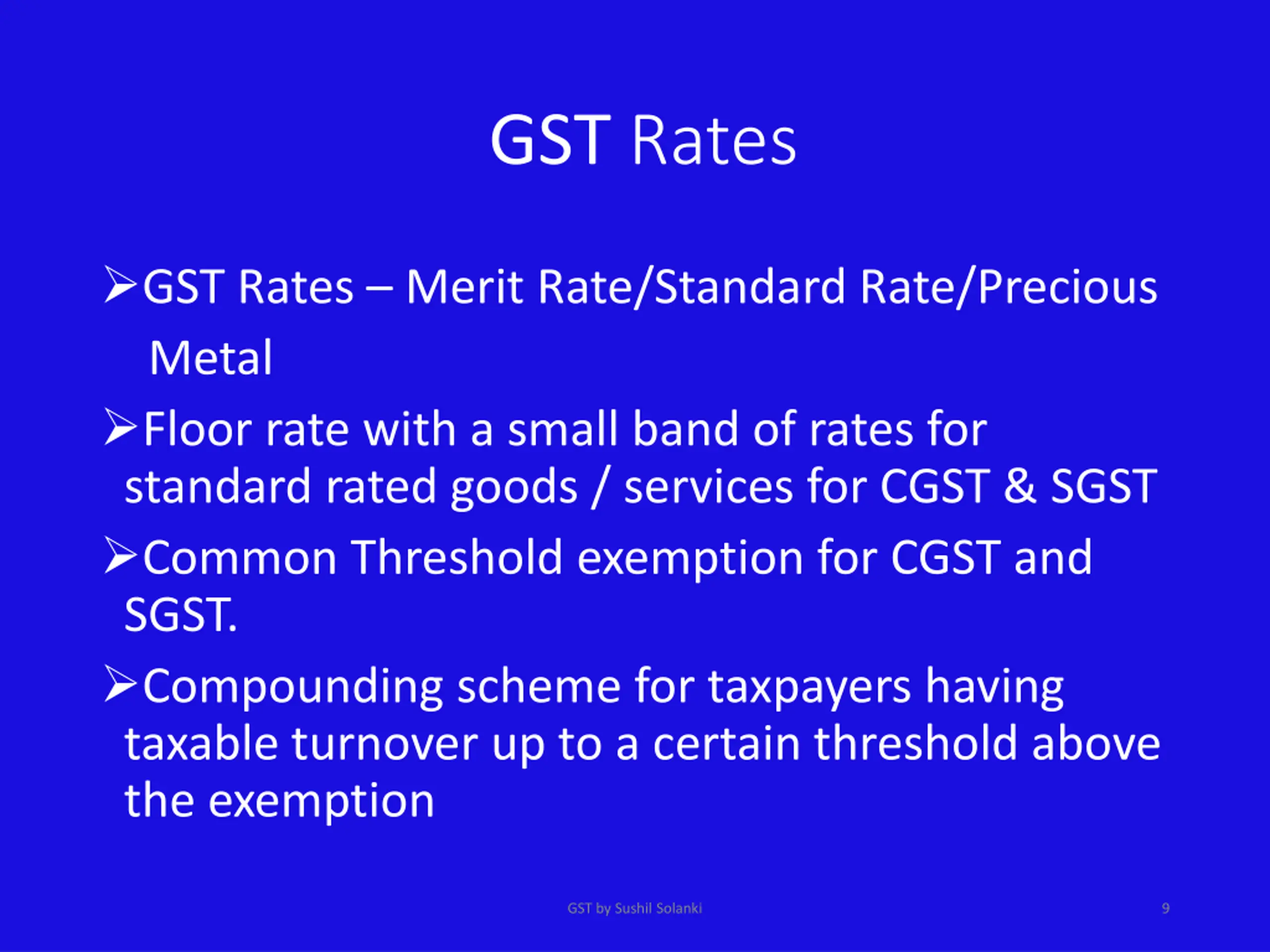 GST Rates

➢GST Rates – Merit Rate/Standard Rate/Precious Metal

➢Floor rate with a small band of rates for standard rated goods / services for CGST & SGST

➢Common Threshold exemption for CGST and SGST.

➢Compounding scheme for taxpayers having taxable turnover up to a certain threshold above the exemption

GST by Sushil Solanki

9